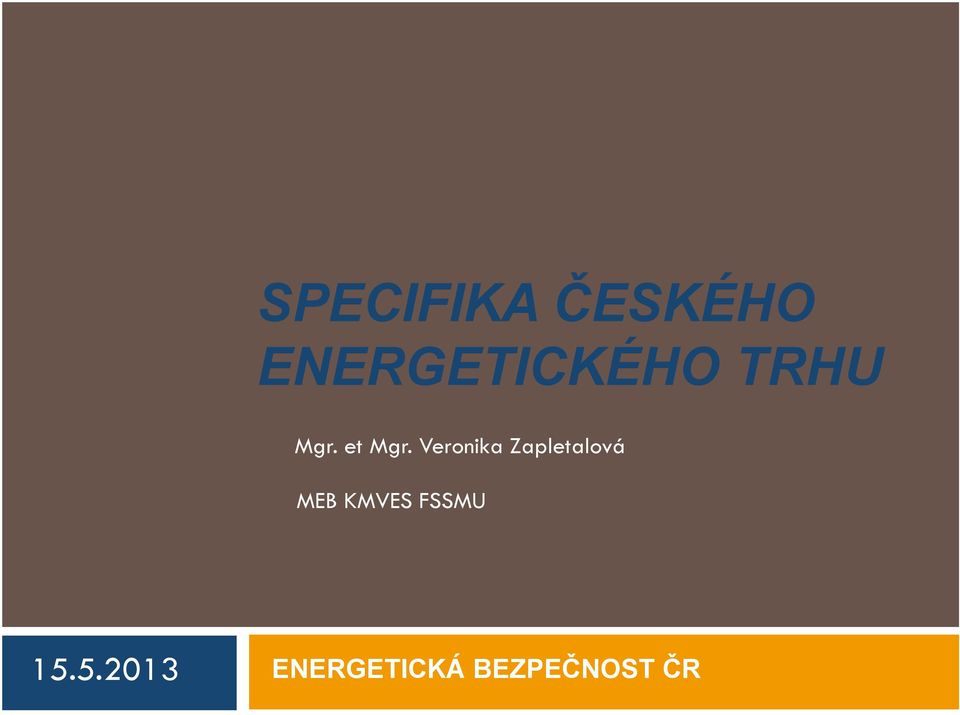 SPECIFIKA ČESKÉHO ENERGETICKÉHO TRHU

Mgr. et Mgr. Veronika Zapletalová

MEB KMVES FSSMU

15.5.2013

ENERGETICKÁ BEZPEČNOST ČR